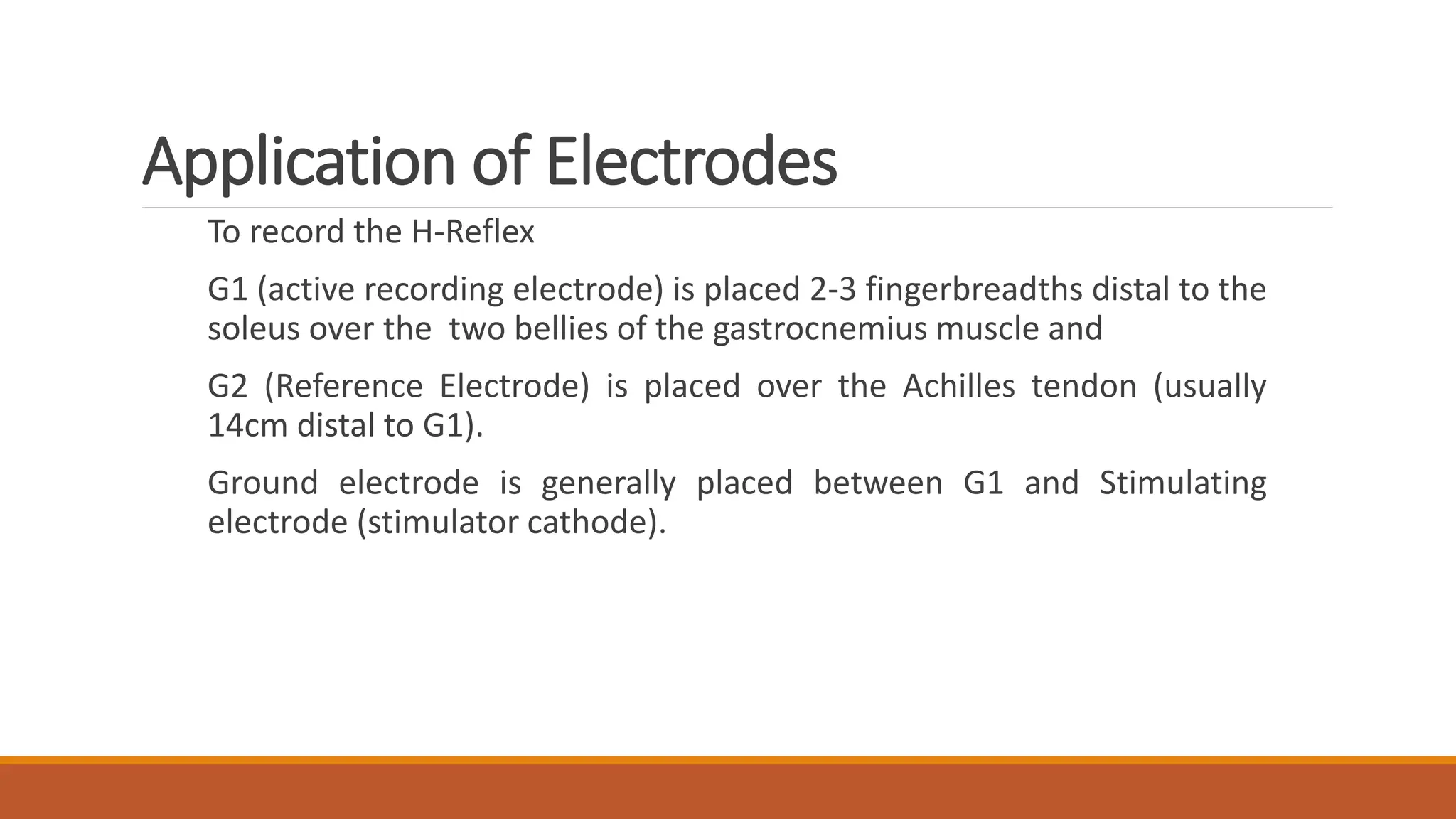 Application of Electrodes

To record the H-Reflex

G1 (active recording electrode) is placed 2-3 fingerbreadths distal to the soleus over the two bellies of the gastrocnemius muscle and

G2 (Reference Electrode) is placed over the Achilles tendon (usually 14cm distal to G1).

Ground electrode is generally placed between G1 and Stimulating electrode (stimulator cathode).